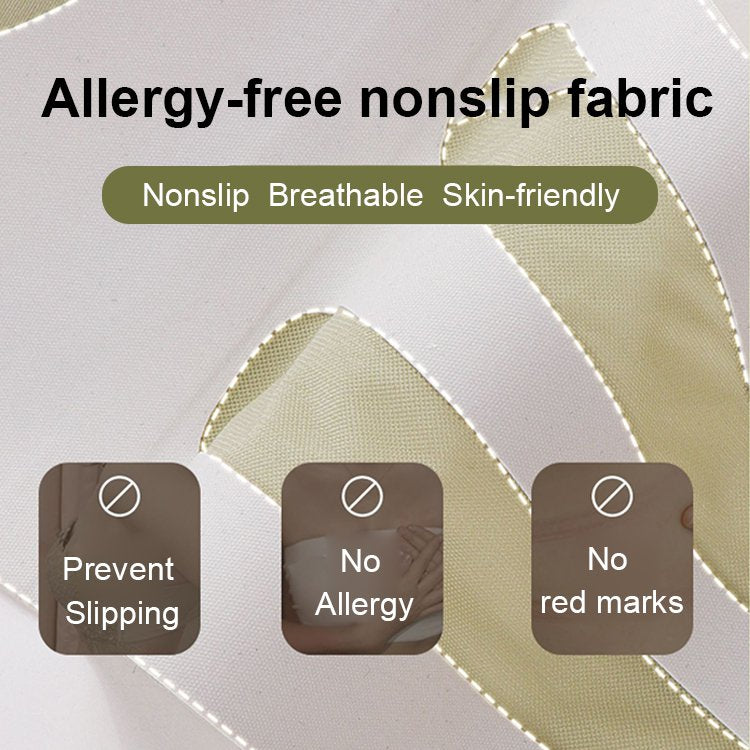 Allergy-free nonslip fabric

Nonslip Breathable Skin-friendly

Prevent Slipping

No Allergy

No red marks